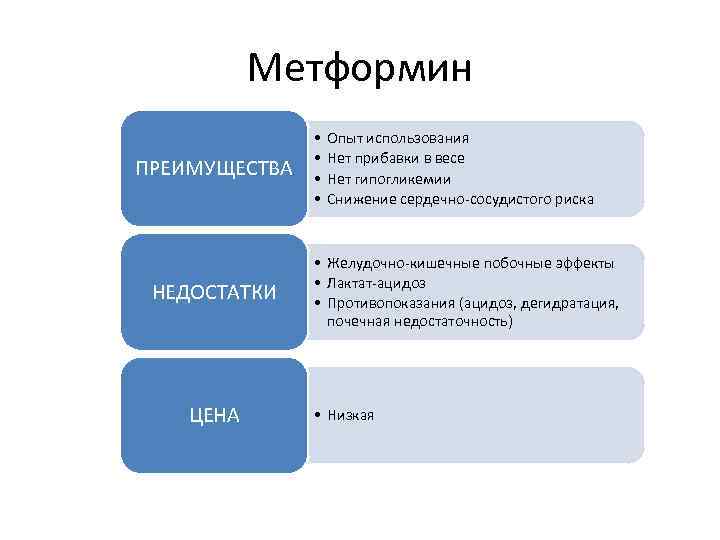 Метформин

ПРЕИМУЩЕСТВА

• Опыт использования
• Нет прибавки в весе
• Нет гипогликемии
• Снижение сердечно-сосудистого риска

НЕДОСТАТКИ

• Желудочно-кишечные побочные эффекты
• Лактат-ацидоз
• Противопоказания (ацидоз, дегидратация, почечная недостаточность)

ЦЕНА

• Низкая